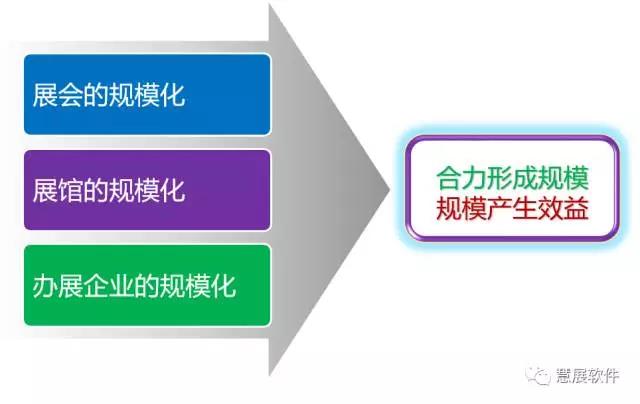 展会的规模化

展馆的规模化

办展企业的规模化

合力形成规模
规模产生效益

慧展软件